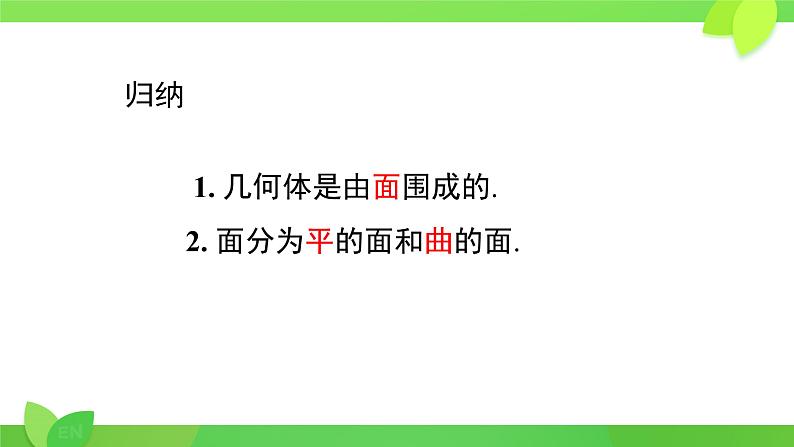 归纳

1. 几何体是由面围成的.

2. 面分为平的面和曲的面.

EN